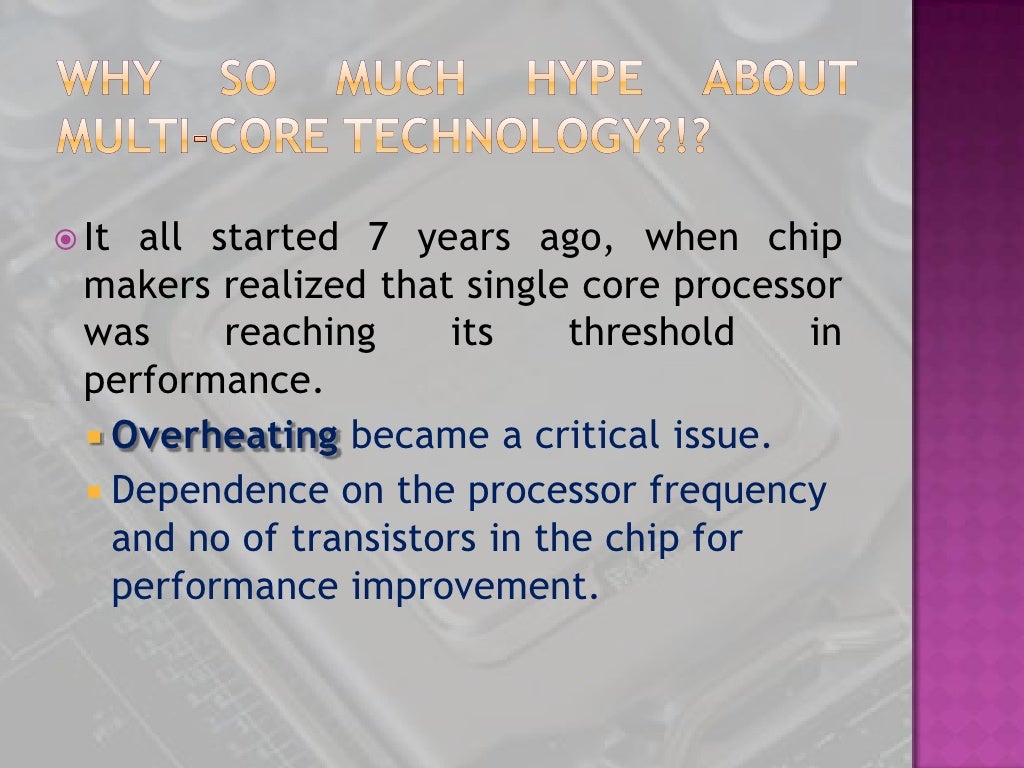 WHY SO MUCH HYPE ABOUT MULTI-CORE TECHNOLOGY?!?

It all started 7 years ago, when chip makers realized that single core processor was reaching its threshold in performance.

Overheating became a critical issue.

Dependence on the processor frequency and no of transistors in the chip for performance improvement.